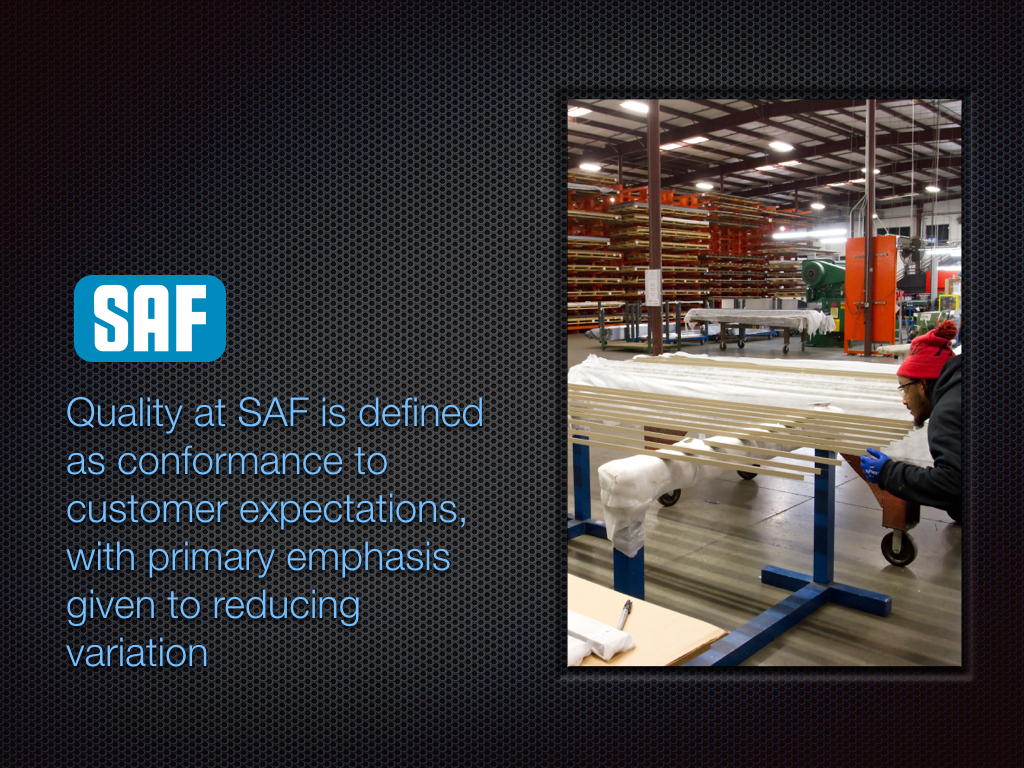 SAF

Quality at SAF is defined as conformance to customer expectations, with primary emphasis given to reducing variation